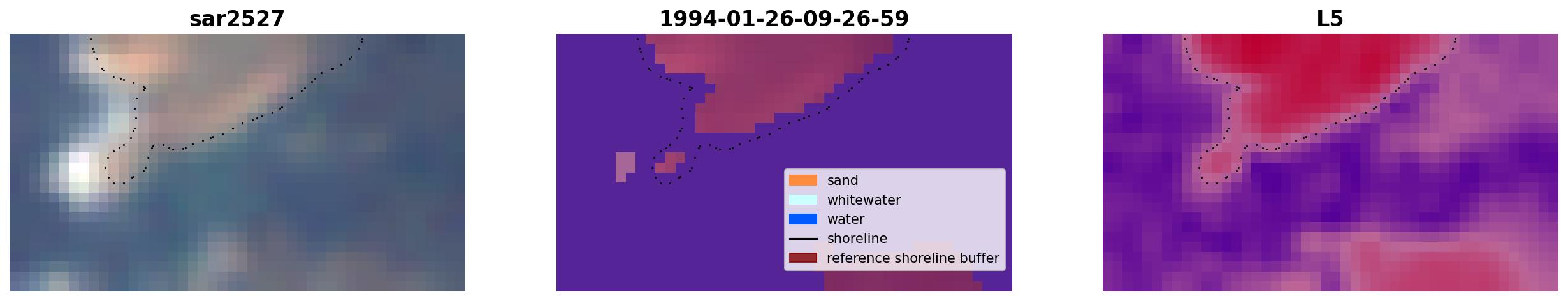 sar2527

1994-01-26-09-26-59

sand
whitewater
water
shoreline
reference shoreline buffer

L5